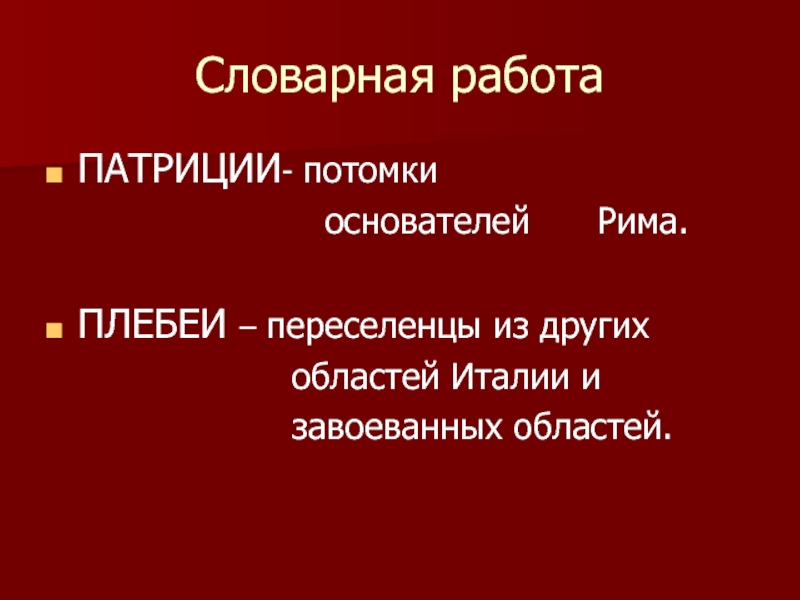 Словарная работа

ПАТРИЦИИ- потомки основателей Рима.

ПЛЕБЕИ – переселенцы из других областей Италии и завоеванных областей.